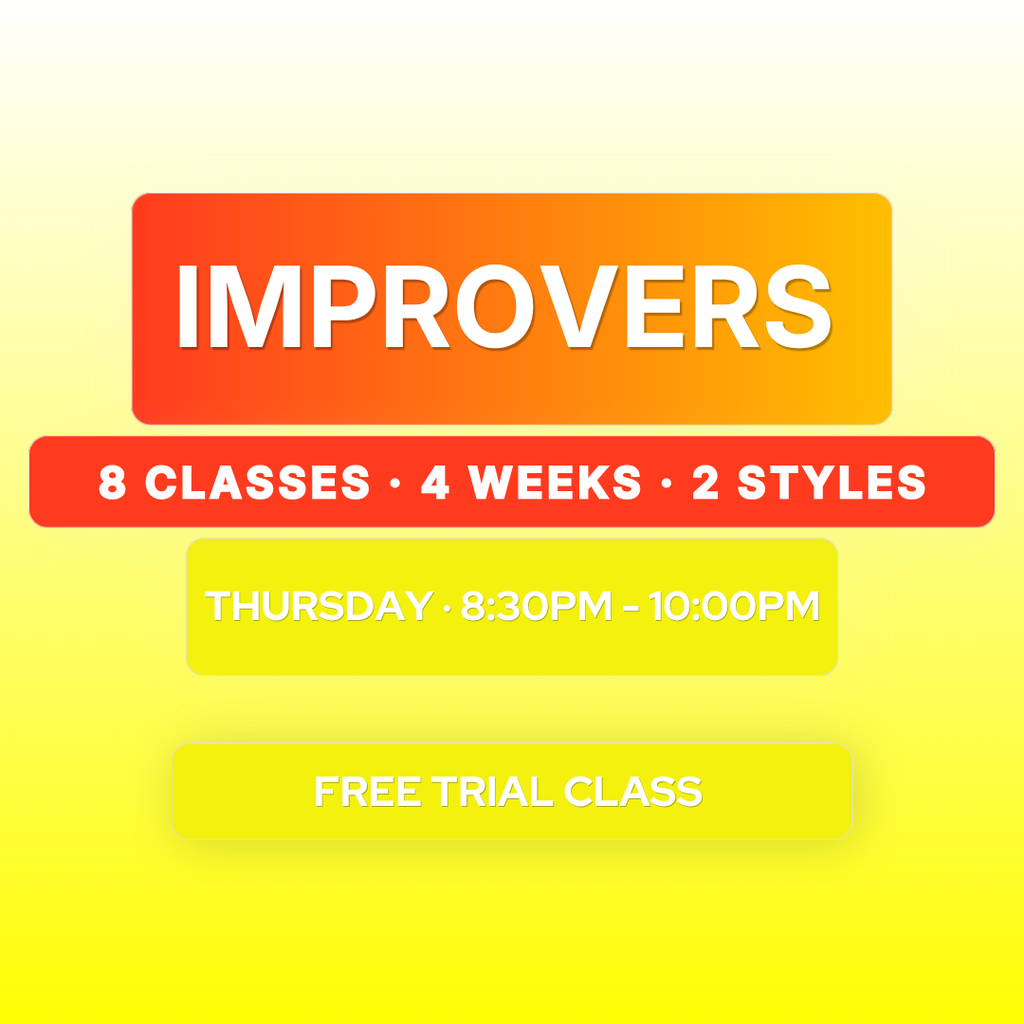 IMPROVERS

8 CLASSES · 4 WEEKS · 2 STYLES

THURSDAY · 8:30PM – 10:00PM

FREE TRIAL CLASS